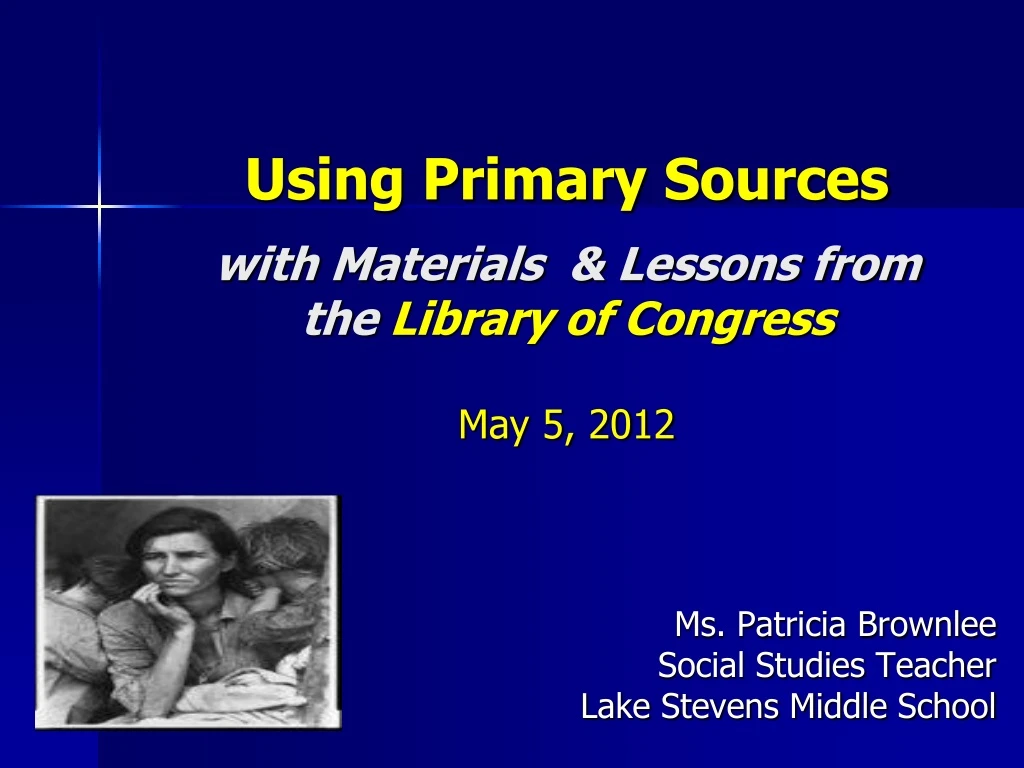 Using Primary Sources

with Materials & Lessons from the Library of Congress

May 5, 2012

Ms. Patricia Brownlee
Social Studies Teacher
Lake Stevens Middle School